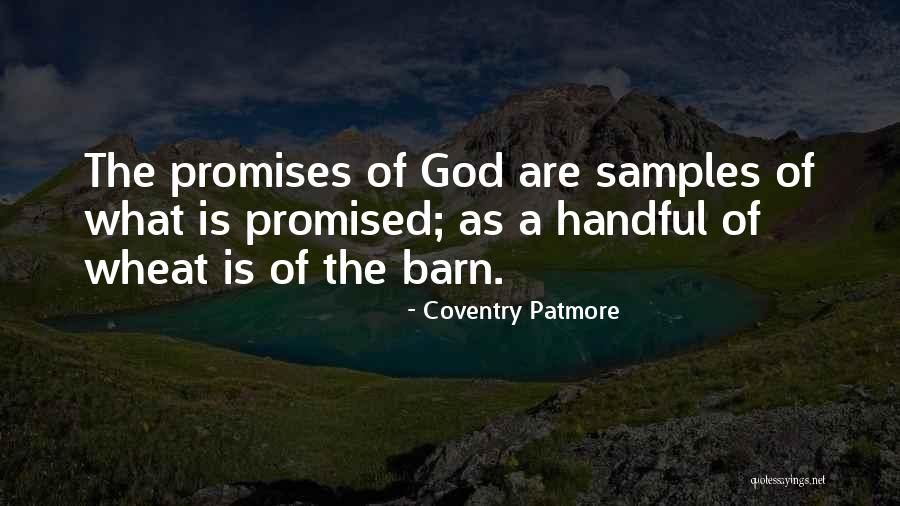 The promises of God are samples of what is promised; as a handful of wheat is of the barn.

- Coventry Patmore

quotessayings.net